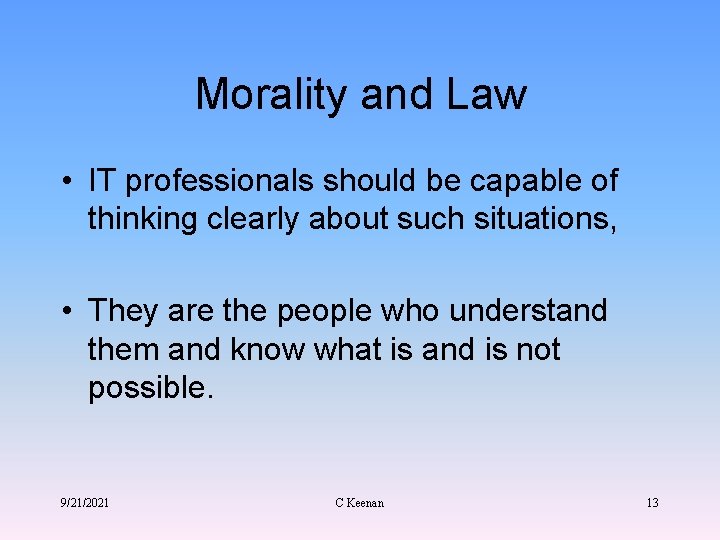 Morality and Law

• IT professionals should be capable of thinking clearly about such situations,

• They are the people who understand them and know what is and is not possible.

9/21/2021

C Keenan

13